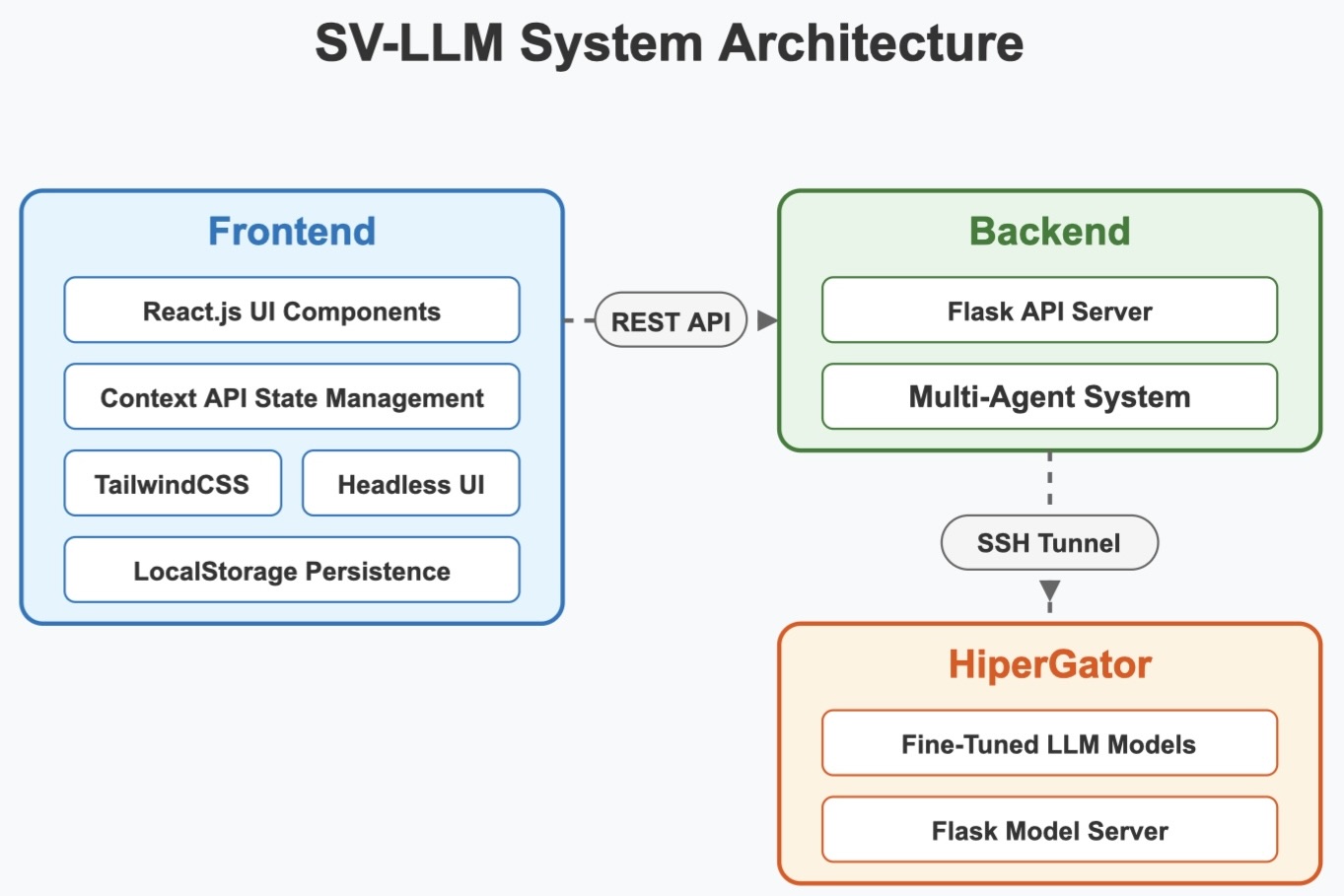 SV-LLM System Architecture

Frontend

React.js UI Components

Context API State Management

TailwindCSS

Headless UI

LocalStorage Persistence

REST API

Backend

Flask API Server

Multi-Agent System

SSH Tunnel

HiperGator

Fine-Tuned LLM Models

Flask Model Server